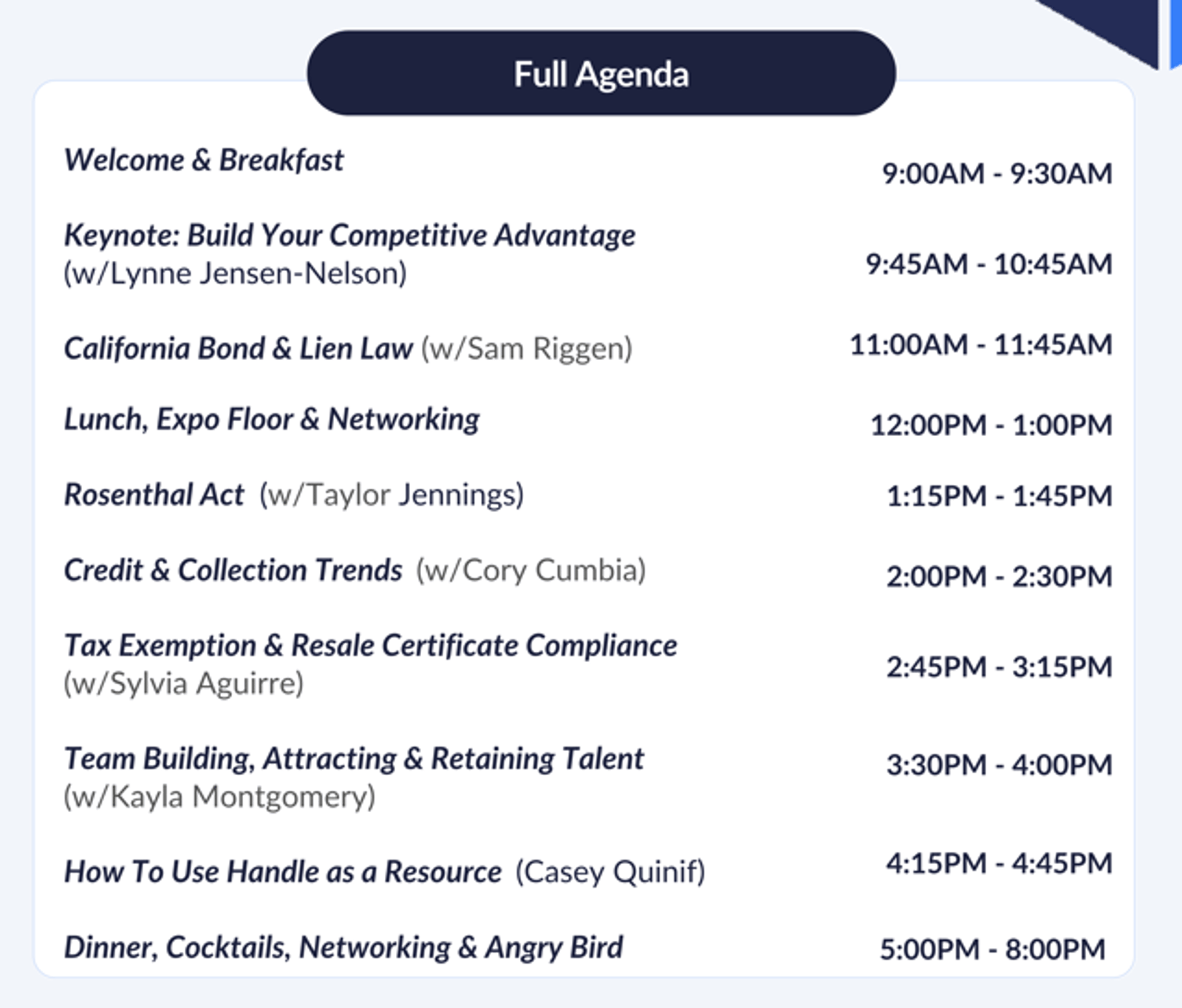 Full Agenda

| | |
|---|---|
| Welcome & Breakfast | 9:00AM - 9:30AM |
| Keynote: Build Your Competitive Advantage (w/Lynne Jensen-Nelson) | 9:45AM - 10:45AM |
| California Bond & Lien Law (w/Sam Riggen) | 11:00AM - 11:45AM |
| Lunch, Expo Floor & Networking | 12:00PM - 1:00PM |
| Rosenthal Act (w/Taylor Jennings) | 1:15PM - 1:45PM |
| Credit & Collection Trends (w/Cory Cumbia) | 2:00PM - 2:30PM |
| Tax Exemption & Resale Certificate Compliance (w/Sylvia Aguirre) | 2:45PM - 3:15PM |
| Team Building, Attracting & Retaining Talent (w/Kayla Montgomery) | 3:30PM - 4:00PM |
| How To Use Handle as a Resource (Casey Quinif) | 4:15PM - 4:45PM |
| Dinner, Cocktails, Networking & Angry Bird | 5:00PM - 8:00PM |